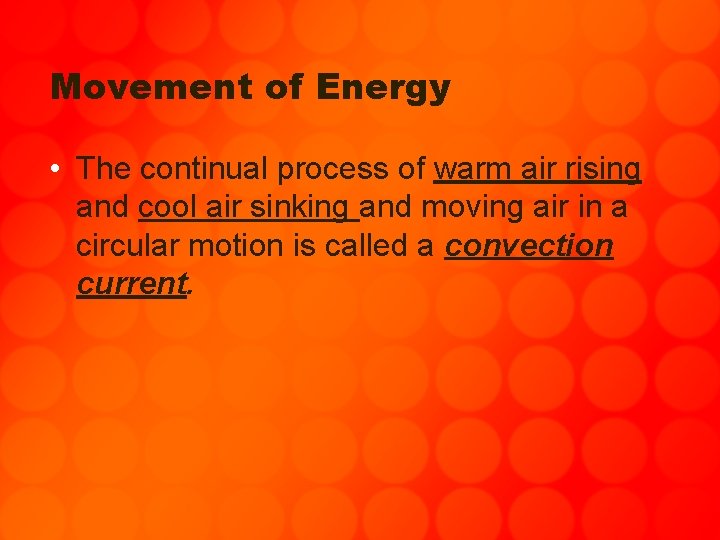 Movement of Energy

• The continual process of warm air rising and cool air sinking and moving air in a circular motion is called a convection current.